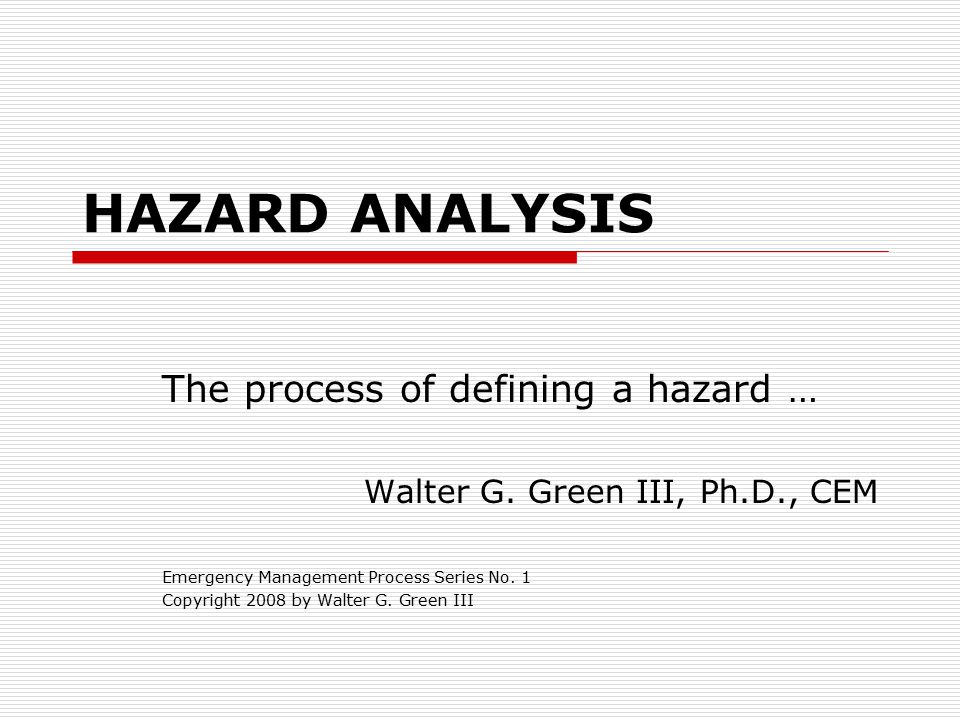 HAZARD ANALYSIS

The process of defining a hazard …

Walter G. Green III, Ph.D., CEM

Emergency Management Process Series No. 1
Copyright 2008 by Walter G. Green III